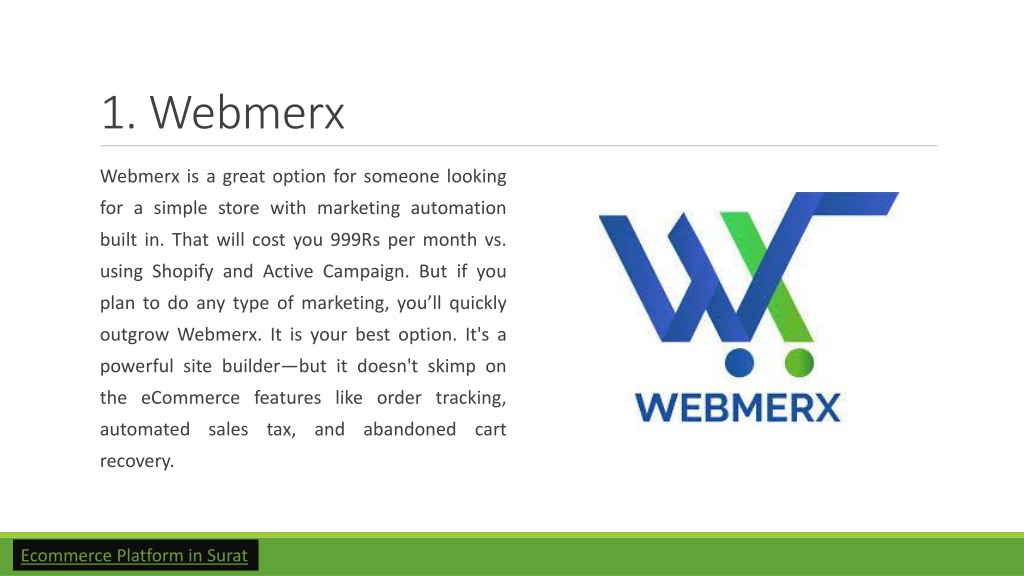 1. Webmerx

Webmerx is a great option for someone looking for a simple store with marketing automation built in. That will cost you 999Rs per month vs. using Shopify and Active Campaign. But if you plan to do any type of marketing, you'll quickly outgrow Webmerx. It is your best option. It's a powerful site builder—but it doesn't skimp on the eCommerce features like order tracking, automated sales tax, and abandoned cart recovery.

WEBMERX

Ecommerce Platform in Surat